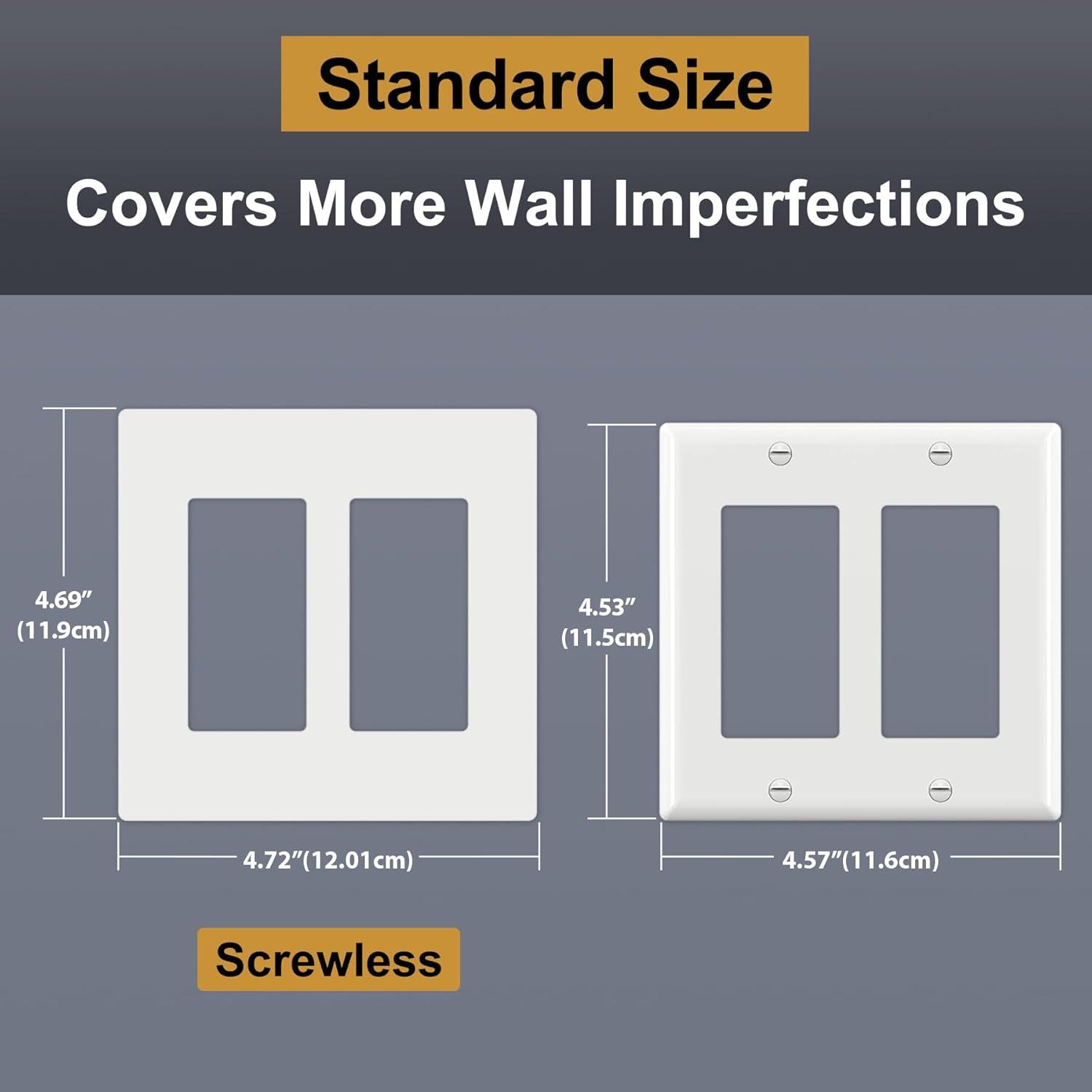 Standard Size

Covers More Wall Imperfections

4.69″
(11.9cm)

4.72″(12.01cm)

4.53″
(11.5cm)

4.57″(11.6cm)

Screwless